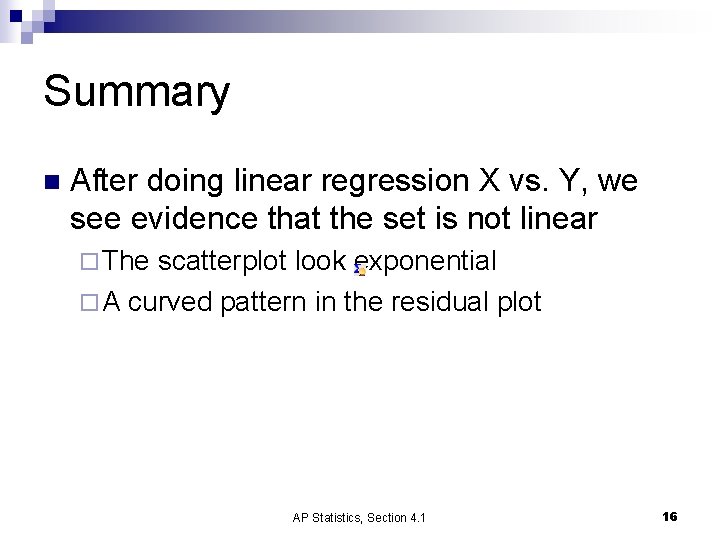 Summary

After doing linear regression X vs. Y, we see evidence that the set is not linear

The scatterplot look exponential

A curved pattern in the residual plot

AP Statistics, Section 4.1

16